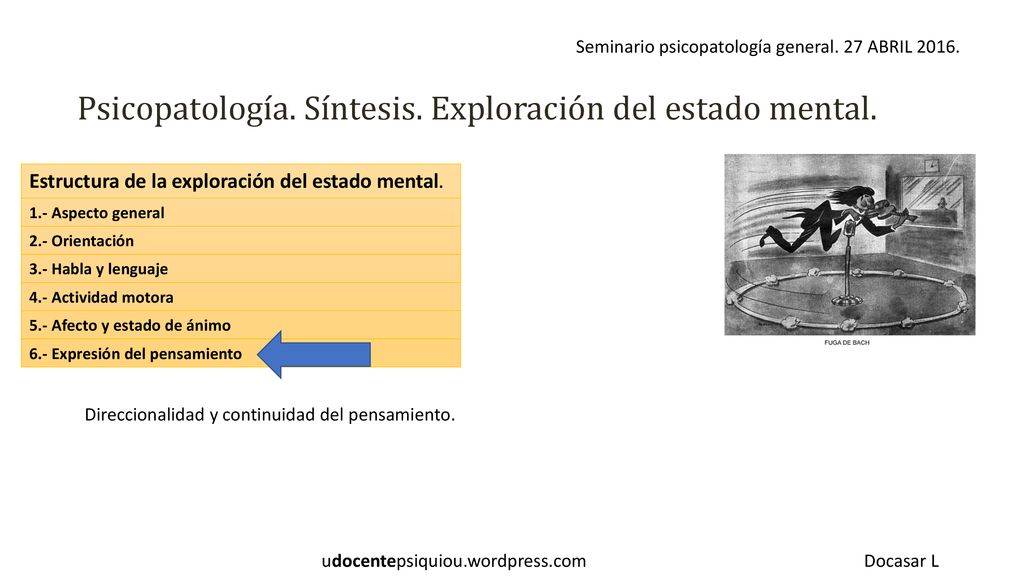 Seminario psicopatología general. 27 ABRIL 2016.

Psicopatología. Síntesis. Exploración del estado mental.

| Estructura de la exploración del estado mental. |
|---|
| 1.- Aspecto general |
| 2.- Orientación |
| 3.- Habla y lenguaje |
| 4.- Actividad motora |
| 5.- Afecto y estado de ánimo |
| 6.- Expresión del pensamiento |

FUGA DE BACH

Direccionalidad y continuidad del pensamiento.

udocentepsiquiou.wordpress.com

Docasar L